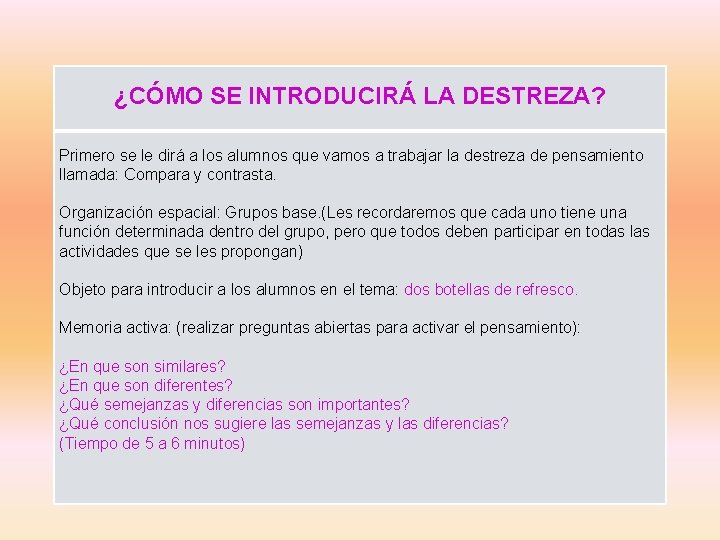 ¿CÓMO SE INTRODUCIRÁ LA DESTREZA?

Primero se le dirá a los alumnos que vamos a trabajar la destreza de pensamiento llamada: Compara y contrasta.

Organización espacial: Grupos base.(Les recordaremos que cada uno tiene una función determinada dentro del grupo, pero que todos deben participar en todas las actividades que se les propongan)

Objeto para introducir a los alumnos en el tema: dos botellas de refresco.

Memoria activa: (realizar preguntas abiertas para activar el pensamiento):

¿En que son similares?
¿En que son diferentes?
¿Qué semejanzas y diferencias son importantes?
¿Qué conclusión nos sugiere las semejanzas y las diferencias?
(Tiempo de 5 a 6 minutos)